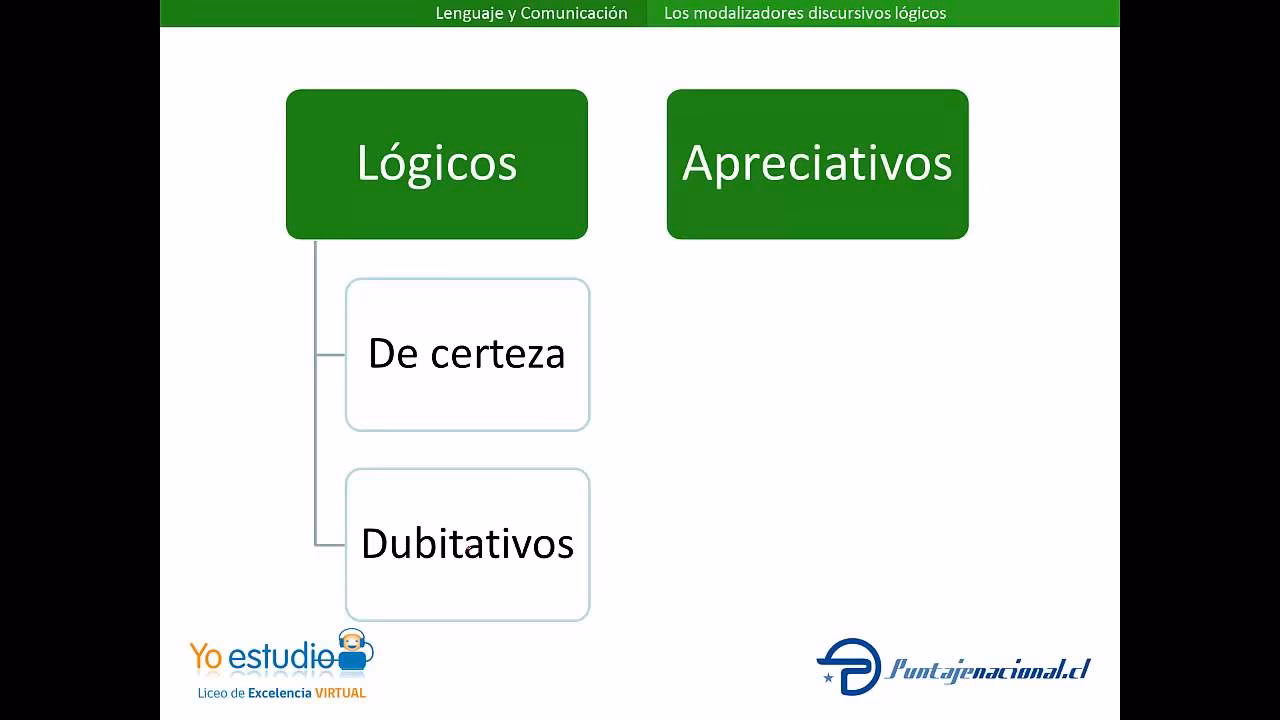 Lenguaje y Comunicación Los modalizadores discursivos lógicos

Lógicos

Apreciativos

De certeza

Dubitativos

Yo estudio
Liceo de Excelencia VIRTUAL

Puntajenacional.cl